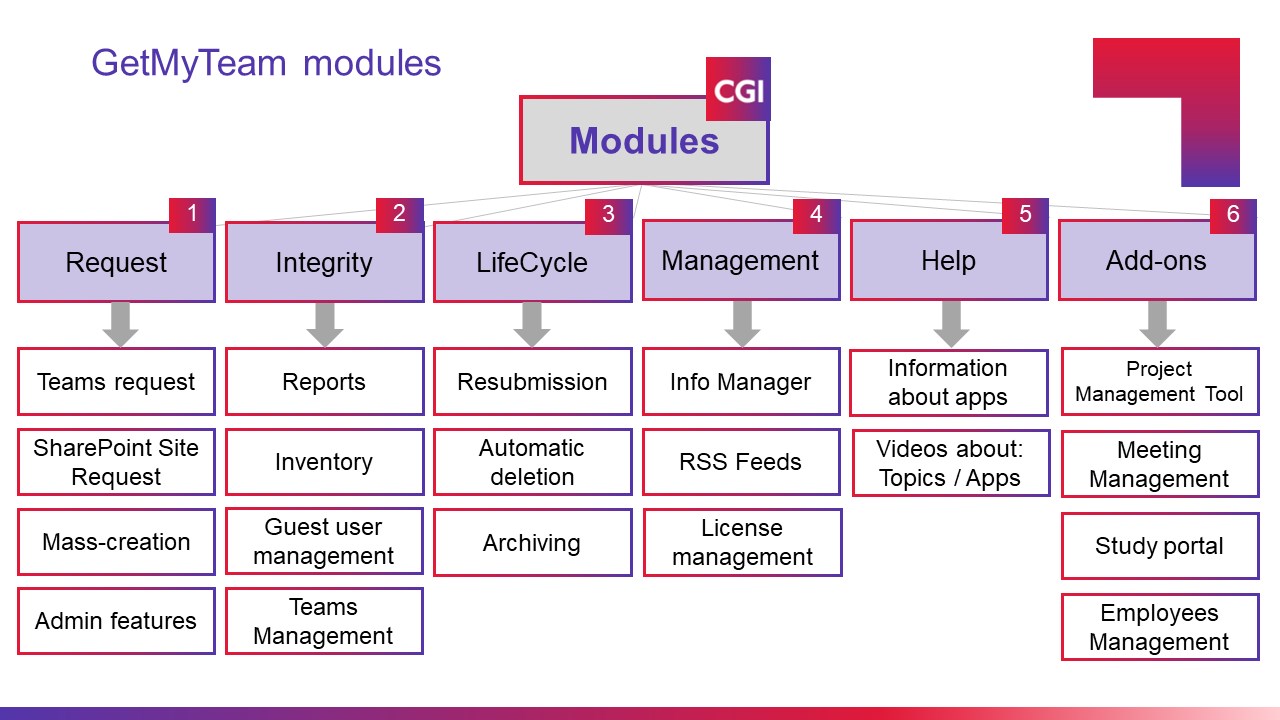 GetMyTeam modules

CGI

Modules

1
Request

Teams request

SharePoint Site Request

Mass-creation

Admin features

2
Integrity

Reports

Inventory

Guest user management

Teams Management

3
LifeCycle

Resubmission

Automatic deletion

Archiving

4
Management

Info Manager

RSS Feeds

License management

5
Help

Information about apps

Videos about: Topics / Apps

6
Add-ons

Project Management Tool

Meeting Management

Study portal

Employees Management